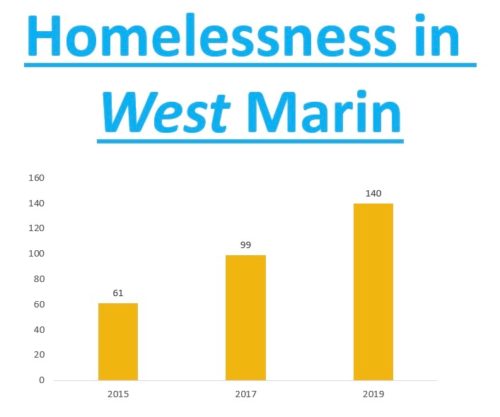 Homelessness in West Marin

160
140
120
100
80
60
40
20
0

61
99
140

2015
2017
2019